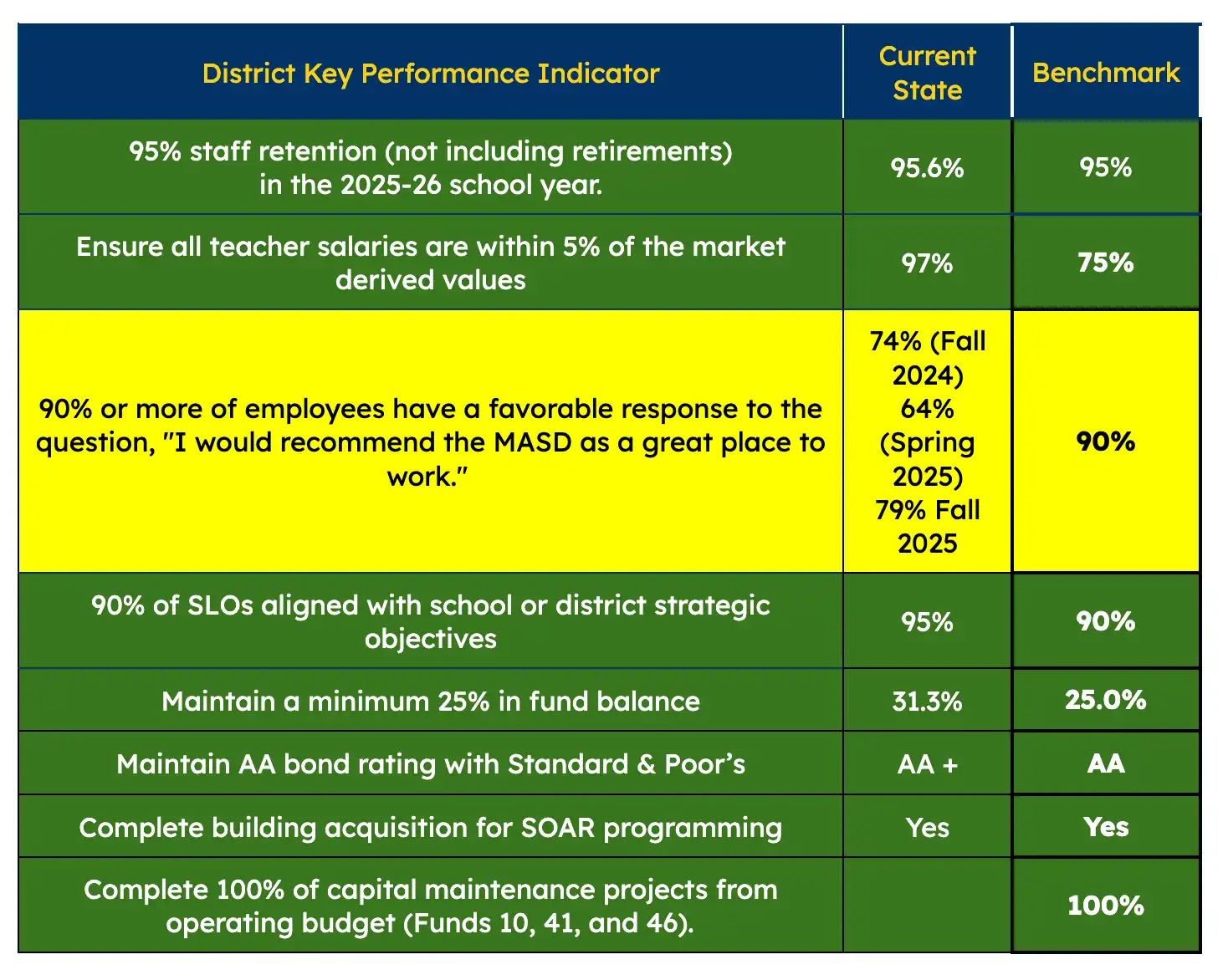 | District Key Performance Indicator | Current State | Benchmark |
|---|---|---|
| 95% staff retention (not including retirements) in the 2025-26 school year. | 95.6% | 95% |
| Ensure all teacher salaries are within 5% of the market derived values | 97% | 75% |
| 90% or more of employees have a favorable response to the question, "I would recommend the MASD as a great place to work." | 74% (Fall 2024) 64% (Spring 2025) 79% Fall 2025 | 90% |
| 90% of SLOs aligned with school or district strategic objectives | 95% | 90% |
| Maintain a minimum 25% in fund balance | 31.3% | 25.0% |
| Maintain AA bond rating with Standard & Poor's | AA + | AA |
| Complete building acquisition for SOAR programming | Yes | Yes |
| Complete 100% of capital maintenance projects from operating budget (Funds 10, 41, and 46). | | 100% |